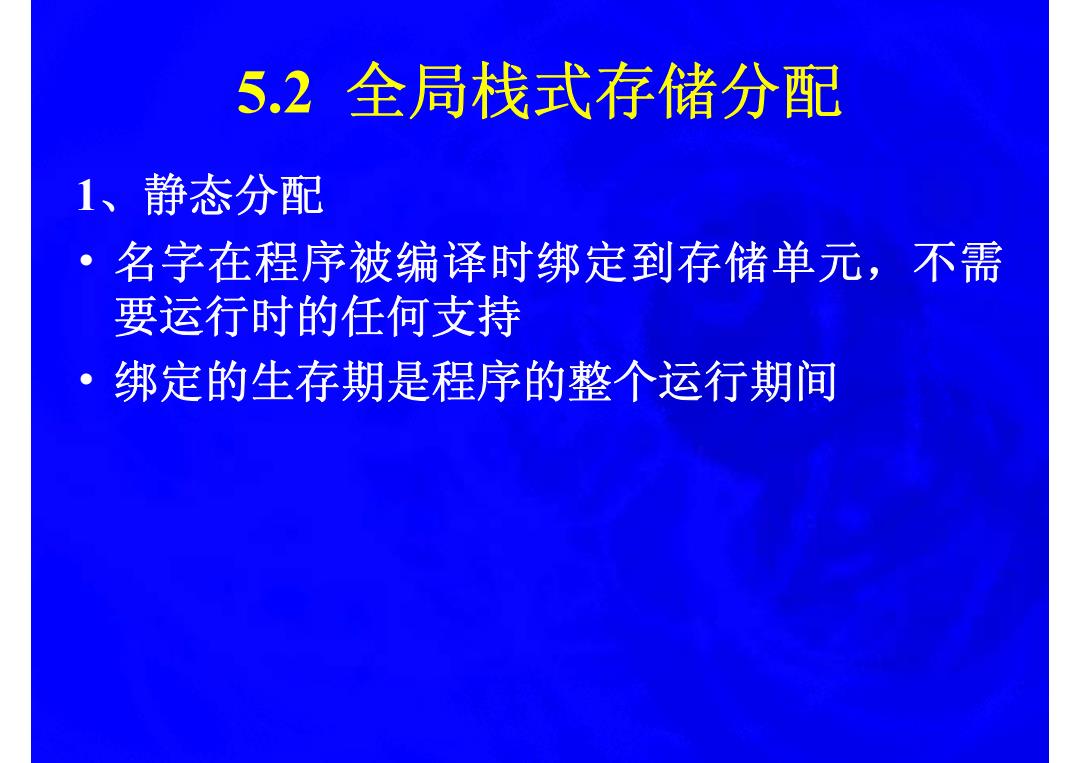 5.2 全局栈式存储分配

1、静态分配

• 名字在程序被编译时绑定到存储单元，不需要运行时的任何支持

• 绑定的生存期是程序的整个运行期间